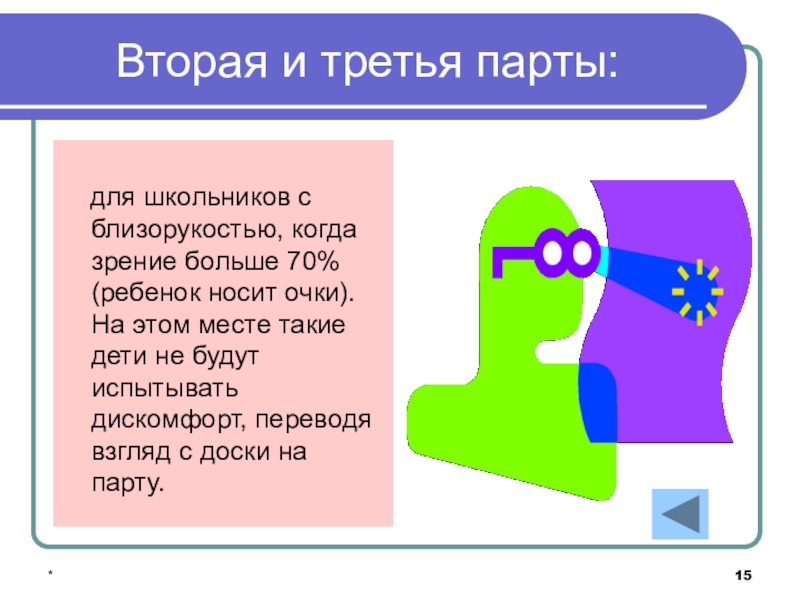 Вторая и третья парты:

для школьников с близорукостью, когда зрение больше 70% (ребенок носит очки). На этом месте такие дети не будут испытывать дискомфорт, переводя взгляд с доски на парту.

*

15